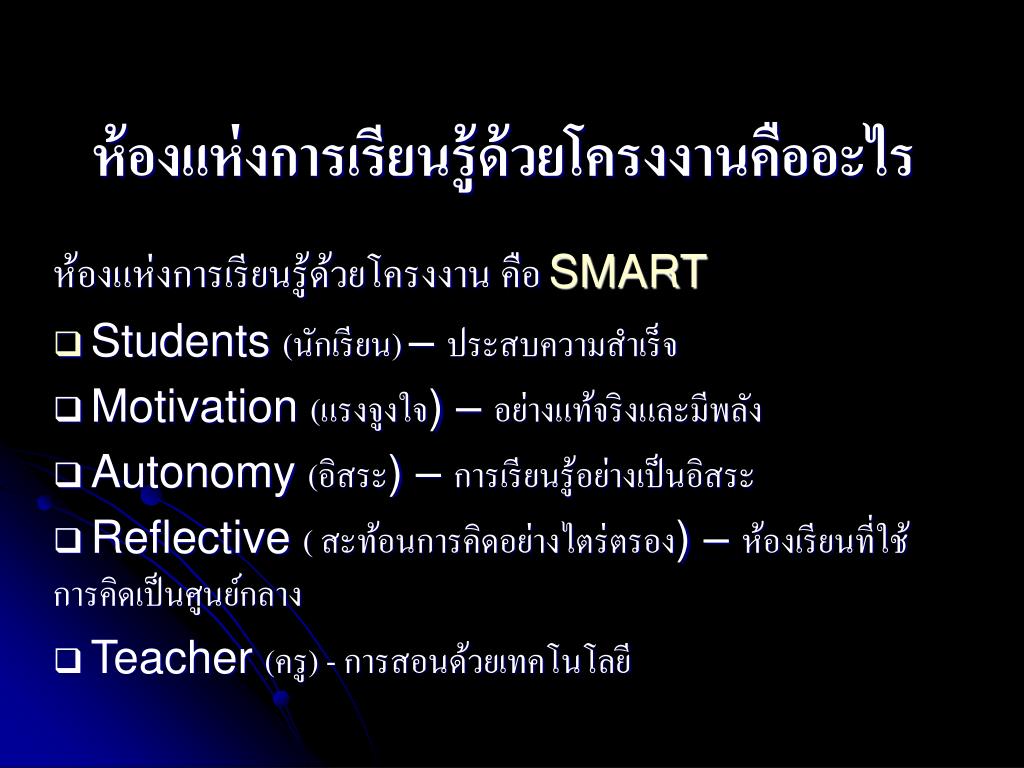 ห้องแห่งการเรียนรู้ด้วยโครงงานคืออะไร

ห้องแห่งการเรียนรู้ด้วยโครงงาน คือ SMART

❑ Students (นักเรียน) – ประสบความสำเร็จ

❑ Motivation (แรงจูงใจ) – อย่างแท้จริงและมีพลัง

❑ Autonomy (อิสระ) – การเรียนรู้อย่างเป็นอิสระ

❑ Reflective ( สะท้อนการคิดอย่างไตร่ตรอง) – ห้องเรียนที่ใช้การคิดเป็นศูนย์กลาง

❑ Teacher (ครู) - การสอนด้วยเทคโนโลยี